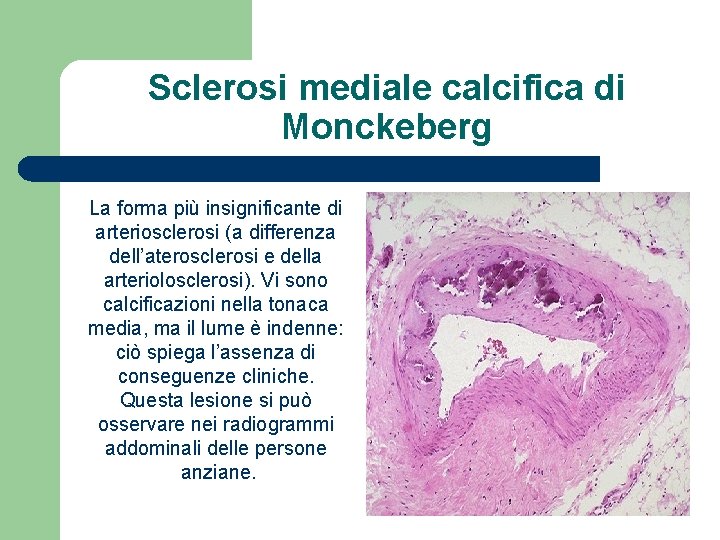 Sclerosi mediale calcifica di Monckeberg

La forma più insignificante di arteriosclerosi (a differenza dell'aterosclerosi e della arteriolosclerosi). Vi sono calcificazioni nella tonaca media, ma il lume è indenne: ciò spiega l'assenza di conseguenze cliniche. Questa lesione si può osservare nei radiogrammi addominali delle persone anziane.